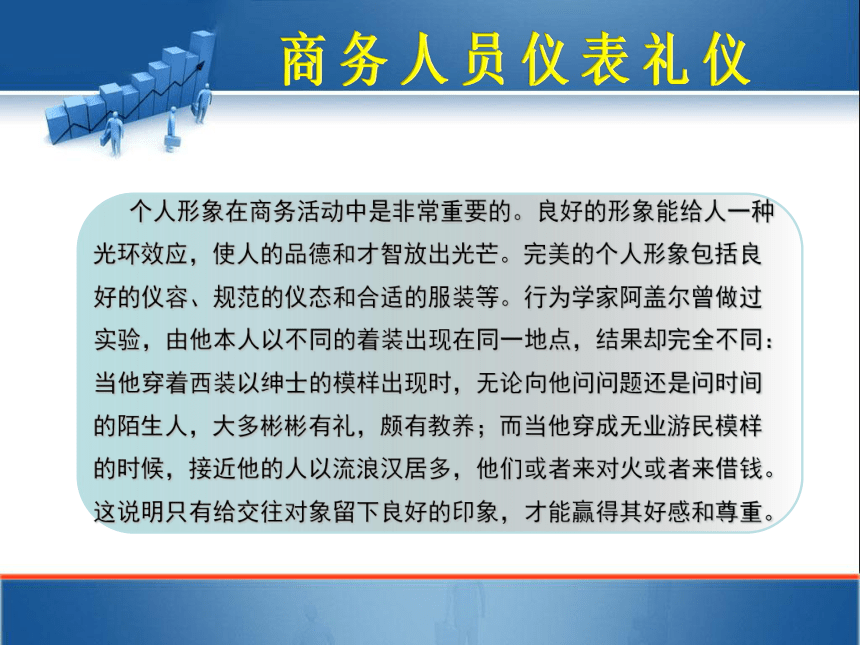 商务人员仪表礼仪

个人形象在商务活动中是非常重要的。良好的形象能给人一种光环效应，使人的品德和才智放出光芒。完美的个人形象包括良好的仪容、规范的仪态和合适的服装等。行为学家阿盖尔曾做过实验，由他本人以不同的着装出现在同一地点，结果却完全不同：当他穿着西装以绅士的模样出现时，无论向他问问题还是问时间的陌生人，大多彬彬有礼，颇有教养；而当他穿成无业游民模样的时候，接近他的人以流浪汉居多，他们或者来对火或者来借钱。这说明只有给交往对象留下良好的印象，才能赢得其好感和尊重。